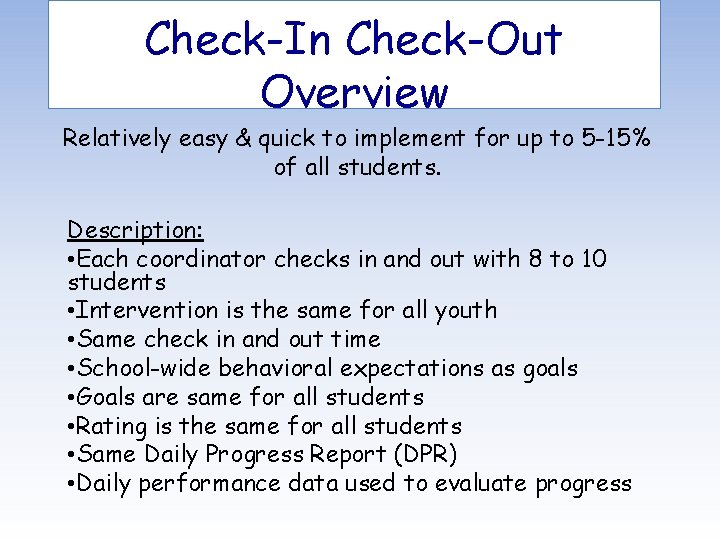 Check-In Check-Out Overview

Relatively easy & quick to implement for up to 5-15% of all students.

Description:
•Each coordinator checks in and out with 8 to 10 students
•Intervention is the same for all youth
•Same check in and out time
•School-wide behavioral expectations as goals
•Goals are same for all students
•Rating is the same for all students
•Same Daily Progress Report (DPR)
•Daily performance data used to evaluate progress